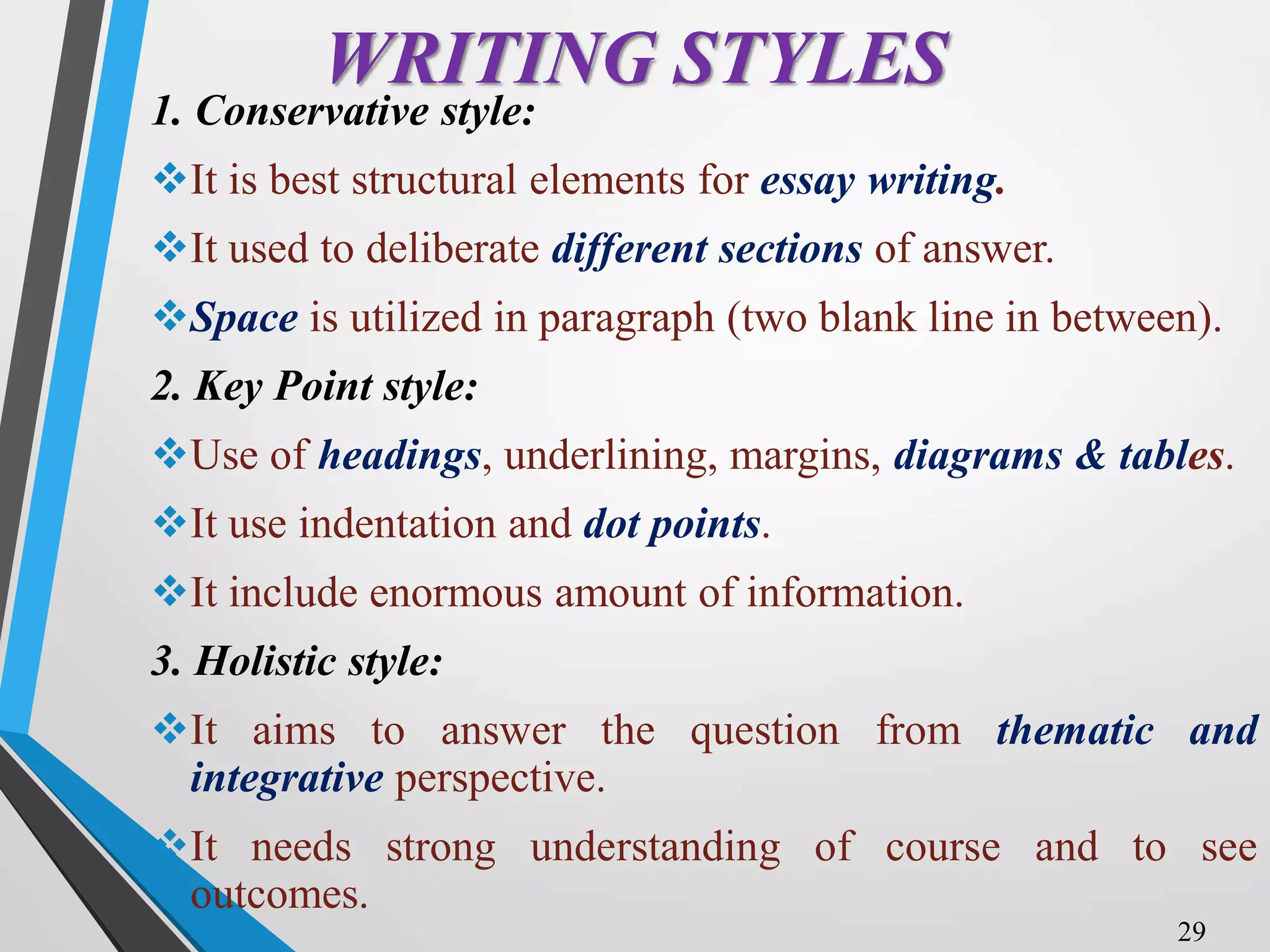 WRITING STYLES

1. Conservative style:

❖It is best structural elements for essay writing.

❖It used to deliberate different sections of answer.

❖Space is utilized in paragraph (two blank line in between).

2. Key Point style:

❖Use of headings, underlining, margins, diagrams & tables.

❖It use indentation and dot points.

❖It include enormous amount of information.

3. Holistic style:

❖It aims to answer the question from thematic and integrative perspective.

❖It needs strong understanding of course and to see outcomes.

29